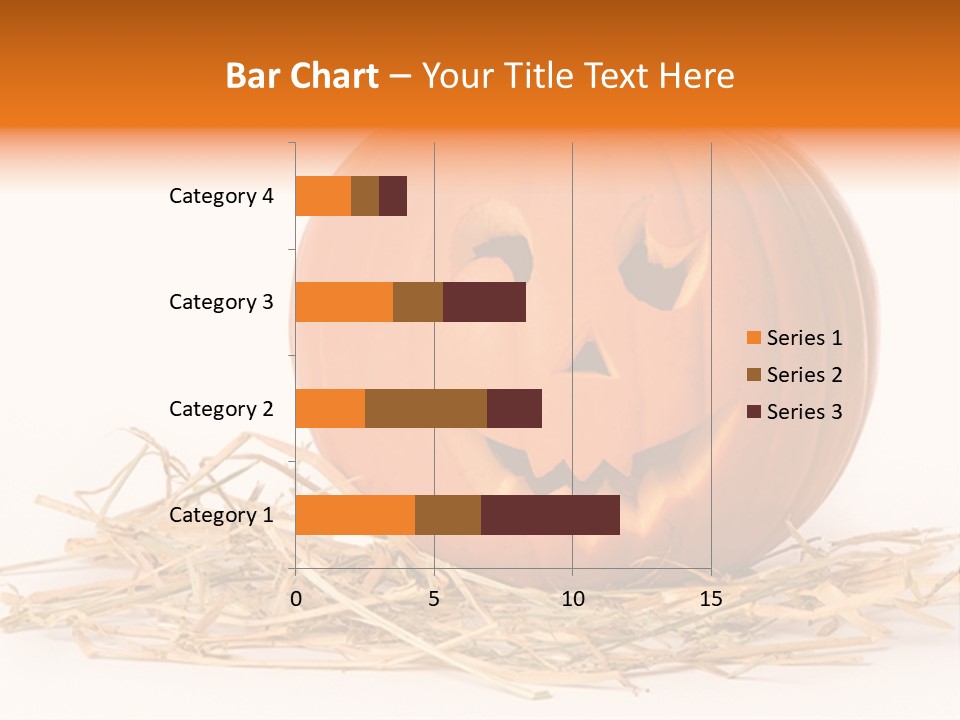 Bar Chart – Your Title Text Here

Category 4
Category 3
Category 2
Category 1

0
5
10
15

Series 1
Series 2
Series 3